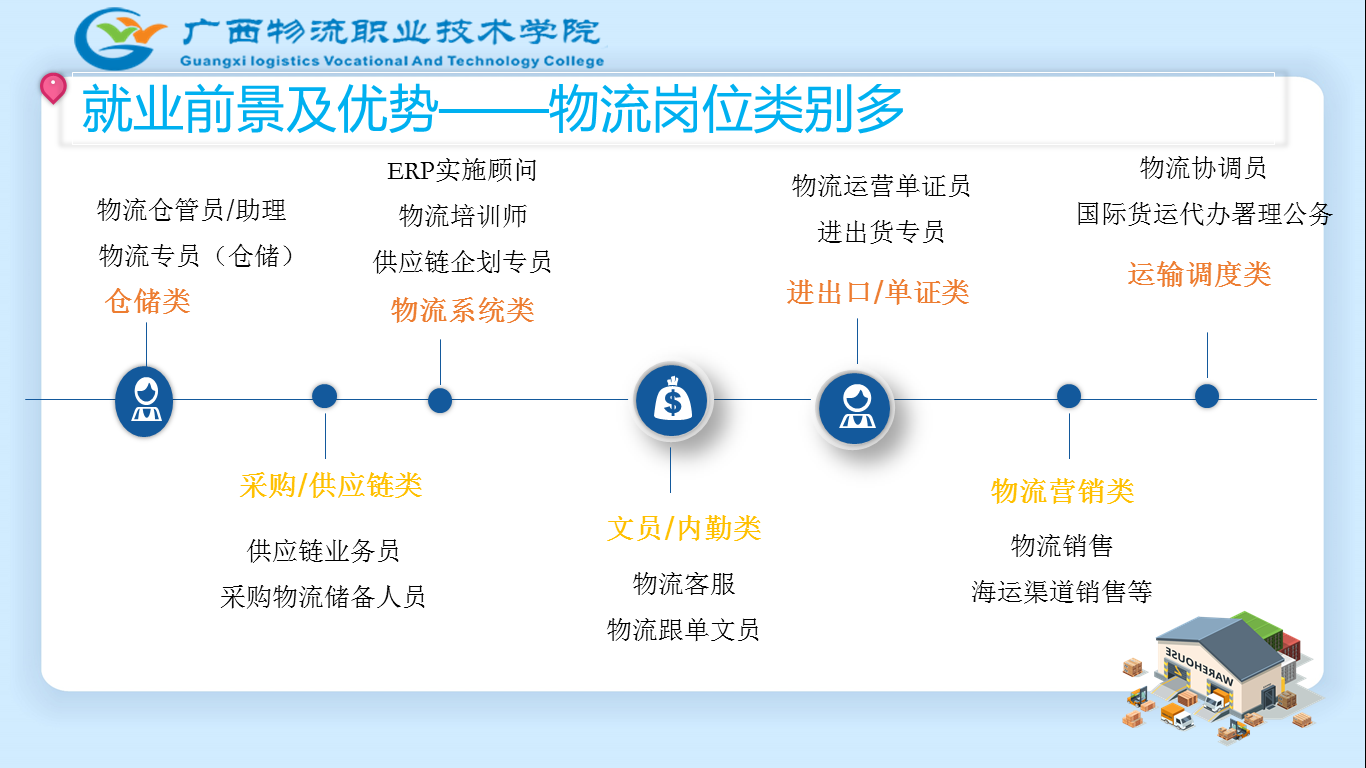 广西物流职业技术学院
Guangxi logistics Vocational And Technology College

就业前景及优势——物流岗位类别多

物流仓管员/助理
物流专员（仓储）
仓储类

ERP实施顾问
物流培训师
供应链企划专员
物流系统类

物流运营单证员
进出货专员
进出口/单证类

物流协调员
国际货运代办署理公务
运输调度类

采购/供应链类
供应链业务员
采购物流储备人员

文员/内勤类
物流客服
物流跟单文员

物流营销类
物流销售
海运渠道销售等

WAREHOUSE